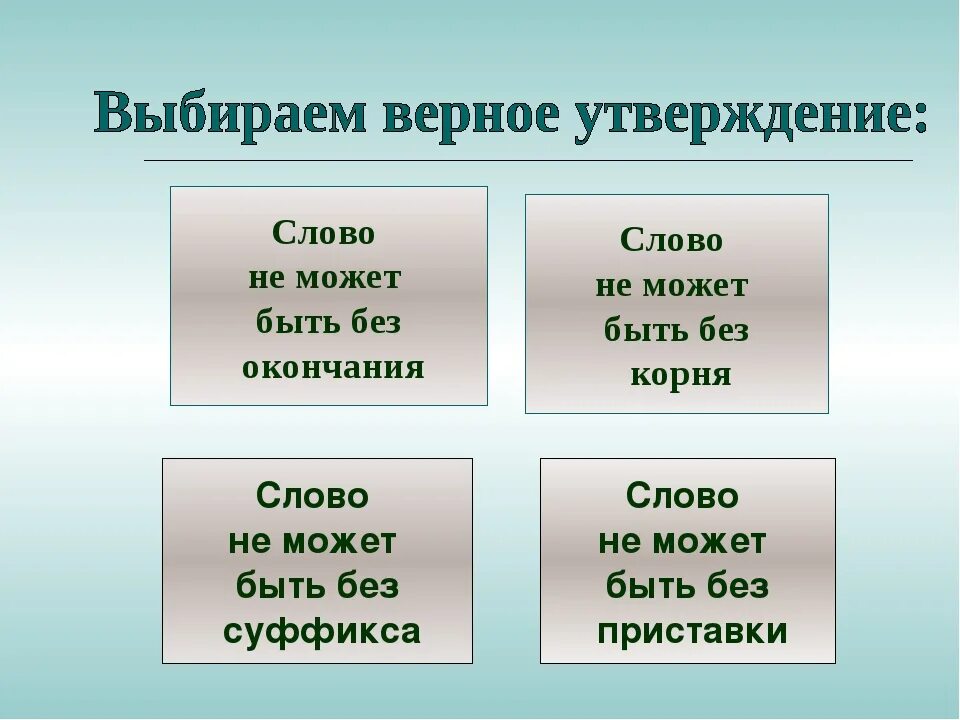 Выбираем верное утверждение:

Слово не может быть без окончания

Слово не может быть без корня

Слово не может быть без суффикса

Слово не может быть без приставки